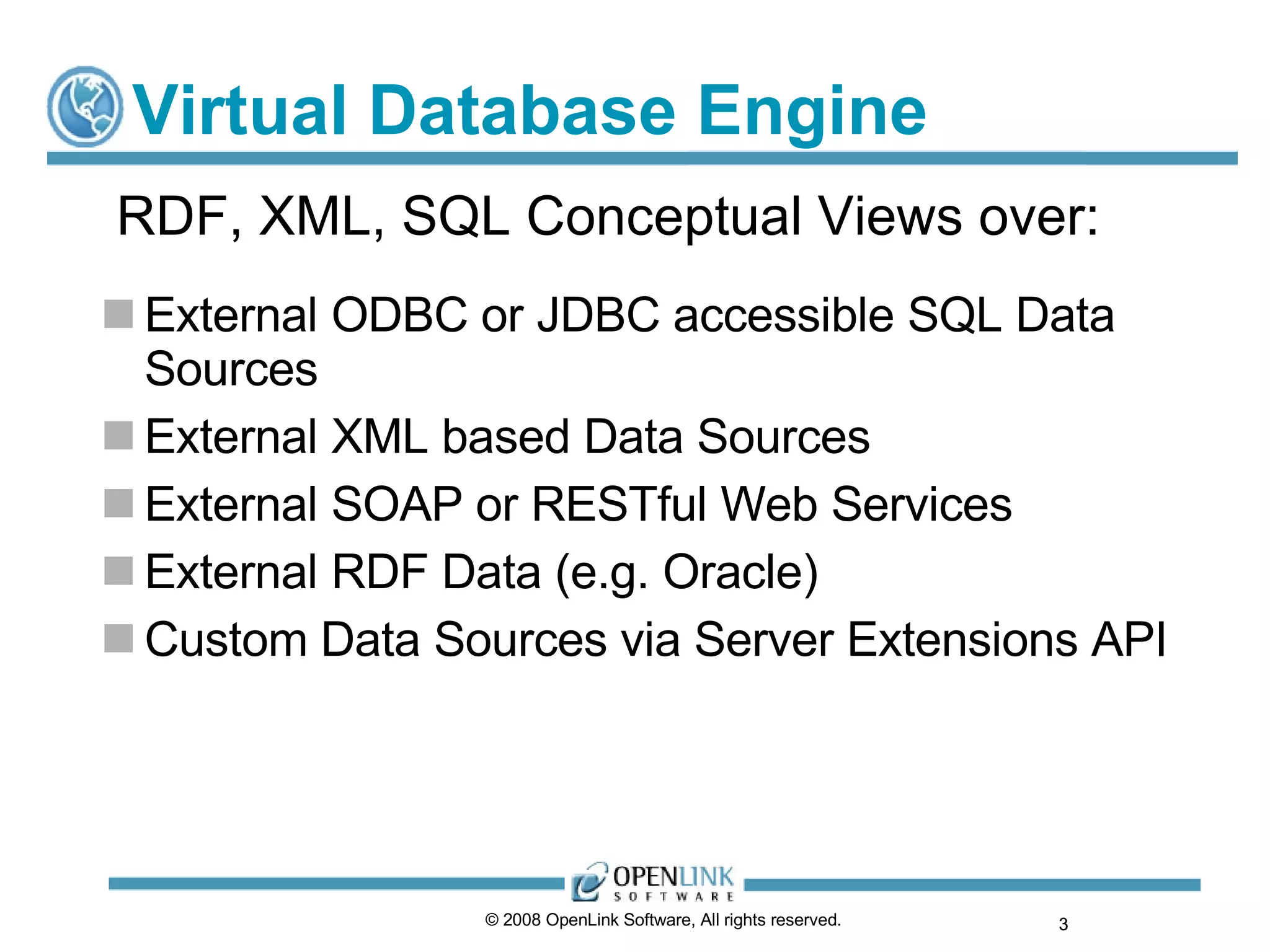 Virtual Database Engine

RDF, XML, SQL Conceptual Views over:

External ODBC or JDBC accessible SQL Data Sources

External XML based Data Sources

External SOAP or RESTful Web Services

External RDF Data (e.g. Oracle)

Custom Data Sources via Server Extensions API

OPENLINK SOFTWARE

© 2008 OpenLink Software, All rights reserved.

3